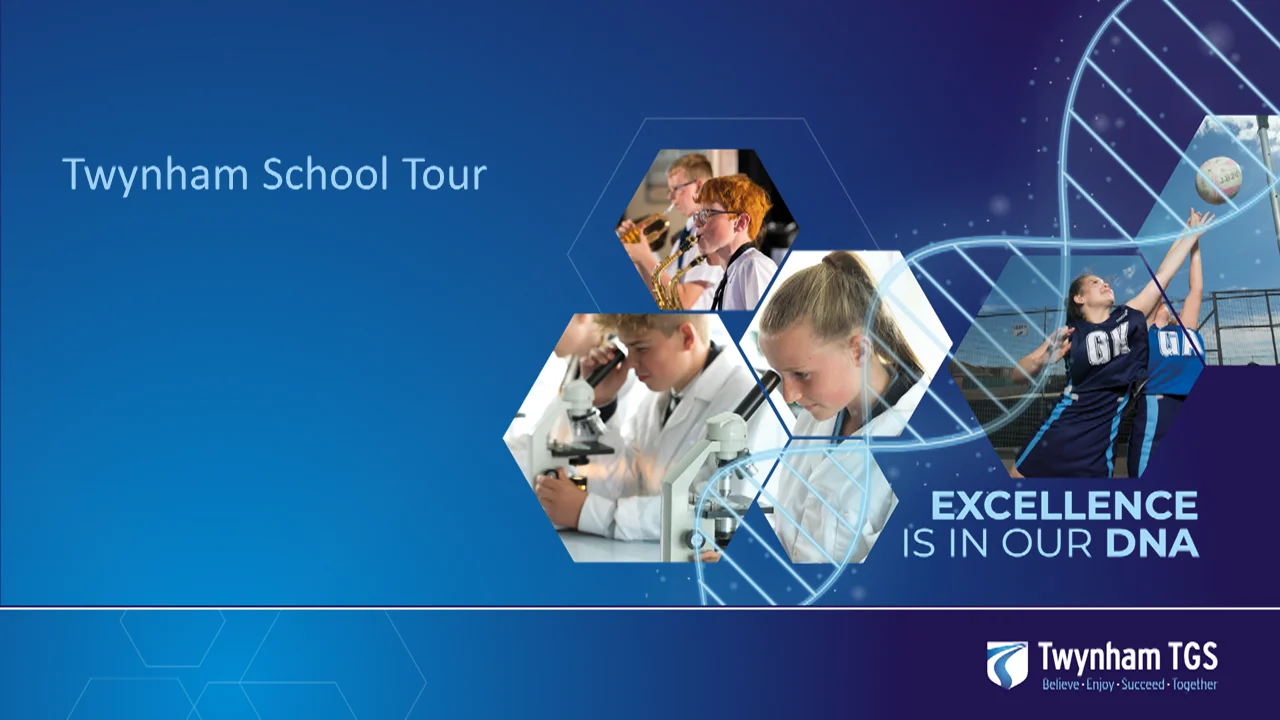 Twynham School Tour

GK

GA

EXCELLENCE IS IN OUR DNA

Twynham TGS
Believe · Enjoy · Succeed · Together